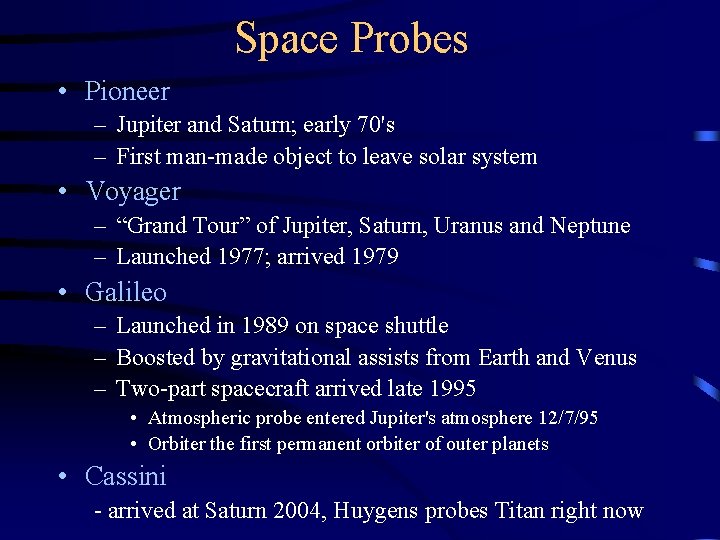 Space Probes

• Pioneer
– Jupiter and Saturn; early 70's
– First man-made object to leave solar system
• Voyager
– “Grand Tour” of Jupiter, Saturn, Uranus and Neptune
– Launched 1977; arrived 1979
• Galileo
– Launched in 1989 on space shuttle
– Boosted by gravitational assists from Earth and Venus
– Two-part spacecraft arrived late 1995
• Atmospheric probe entered Jupiter's atmosphere 12/7/95
• Orbiter the first permanent orbiter of outer planets
• Cassini
- arrived at Saturn 2004, Huygens probes Titan right now